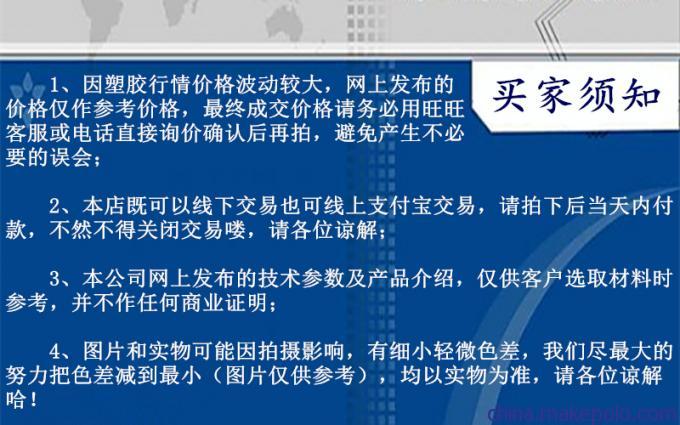 买家须知

1、因塑胶行情价格波动较大，网上发布的价格仅作参考价格，最终成交价格请务必用旺旺客服或电话直接询价确认后再拍，避免产生不必要的误会；

2、本店既可以线下交易也可线上支付宝交易，请拍下后当天内付款，不然不得关闭交易喽，请各位谅解；

3、本公司网上发布的技术参数及产品介绍，仅供客户选取材料时参考，并不作任何商业证明；

4、图片和实物可能因拍摄影响，有细小轻微色差，我们尽最大的努力把色差减到最小（图片仅供参考），均以实物为准，请各位谅解哈！

china.makepolo.com